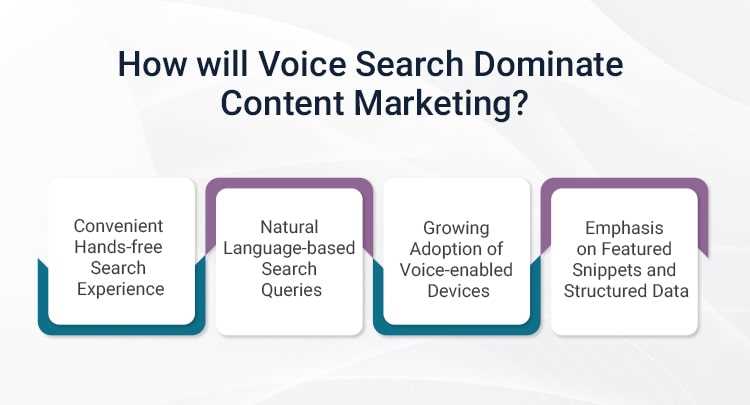 How will Voice Search Dominate Content Marketing?

Convenient Hands-free Search Experience

Natural Language-based Search Queries

Growing Adoption of Voice-enabled Devices

Emphasis on Featured Snippets and Structured Data